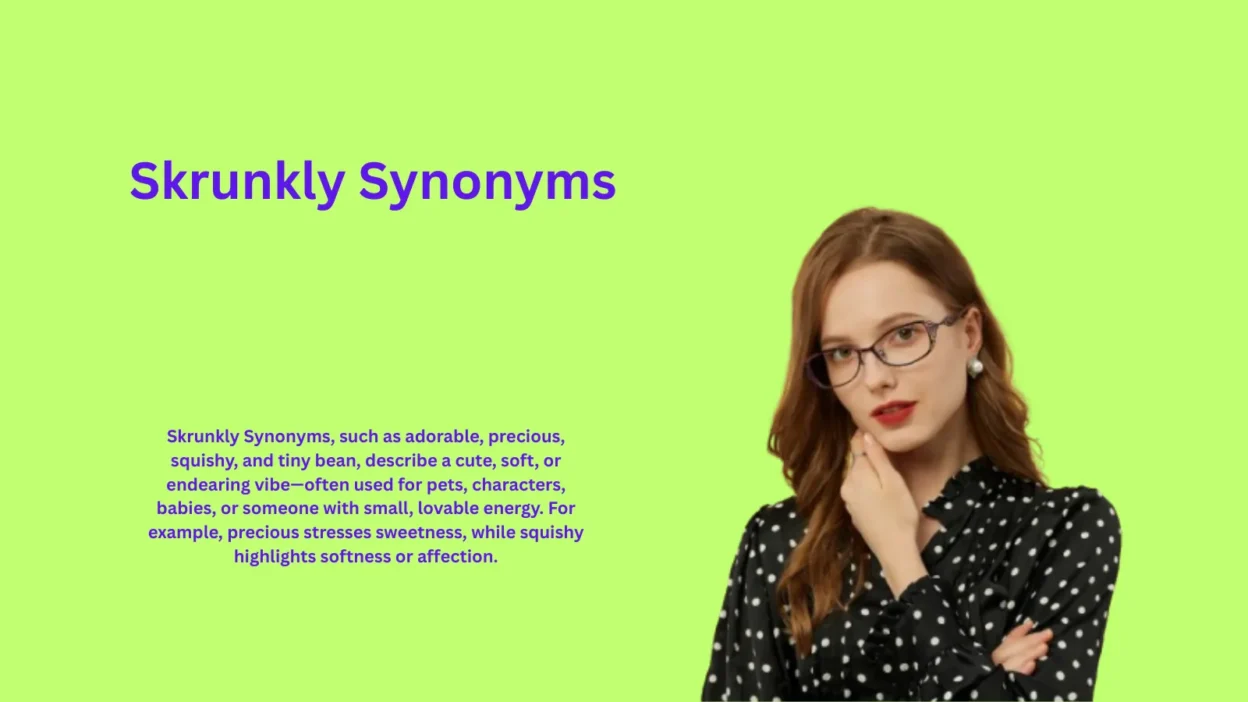 Skrunkly Synonyms

Skrunkly Synonyms, such as adorable, precious, squishy, and tiny bean, describe a cute, soft, or endearing vibe—often used for pets, characters, babies, or someone with small, lovable energy. For example, precious stresses sweetness, while squishy highlights softness or affection.